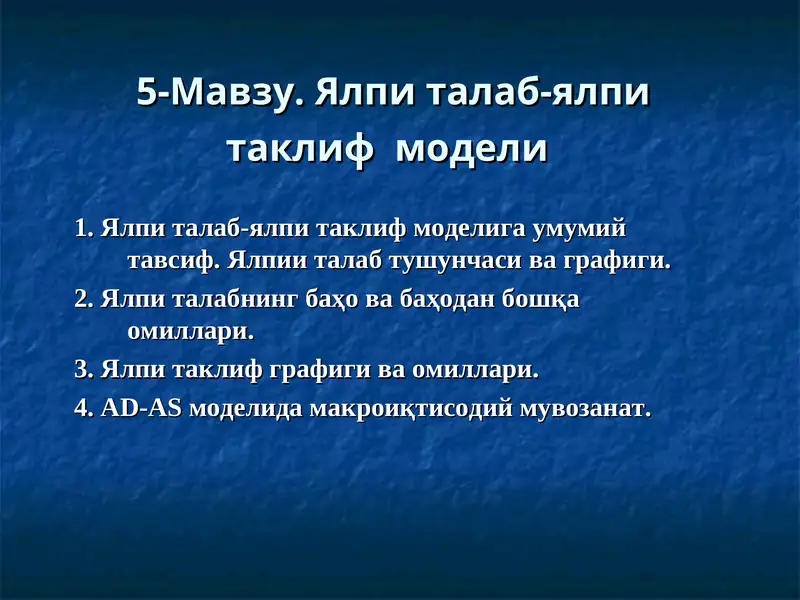 5-Мавзу. Ялпи талаб-ялпи таклиф модели

1. Ялпи талаб-ялпи таклиф моделига умумий тавсиф. Ялпии талаб тушунчаси ва графиги.

2. Ялпи талабнинг баҳо ва баҳодан бошқа омиллари.

3. Ялпи таклиф графиги ва омиллари.

4. AD-AS моделида макроиқтисодий мувозанат.